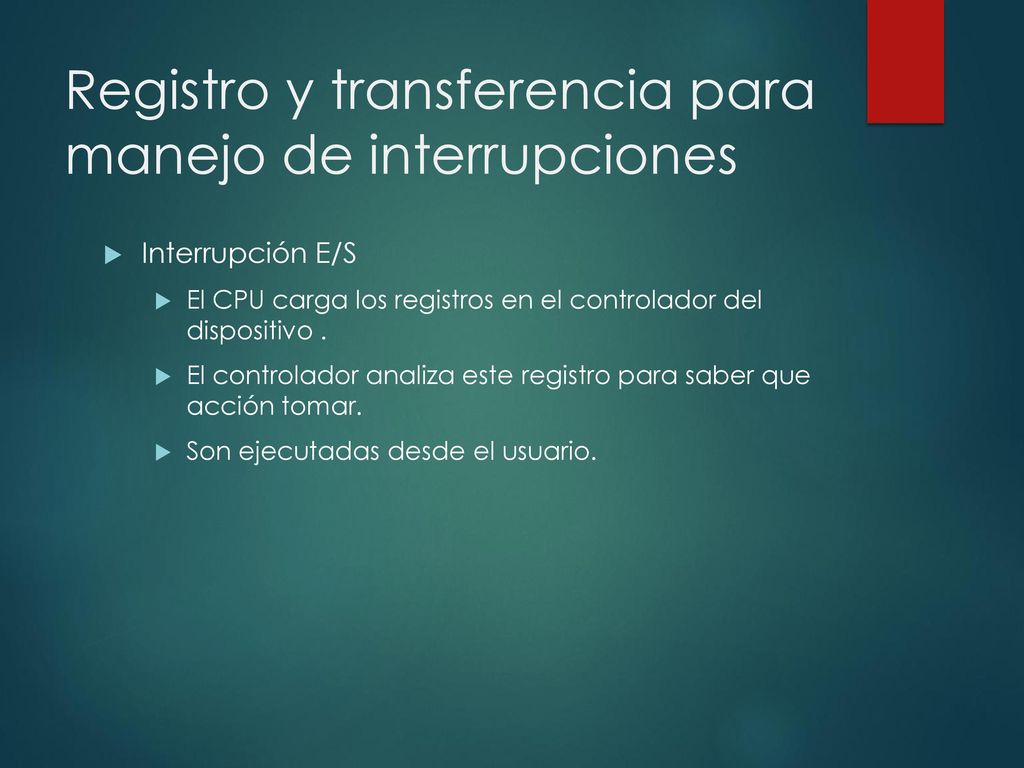 Registro y transferencia para manejo de interrupciones

Interrupción E/S

El CPU carga los registros en el controlador del dispositivo .

El controlador analiza este registro para saber que acción tomar.

Son ejecutadas desde el usuario.